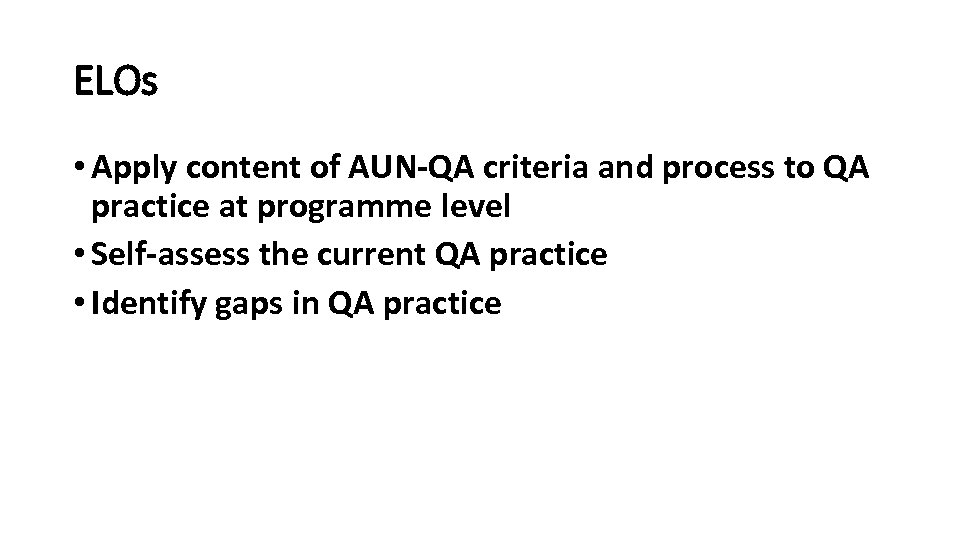 ELOs

• Apply content of AUN-QA criteria and process to QA practice at programme level
• Self-assess the current QA practice
• Identify gaps in QA practice